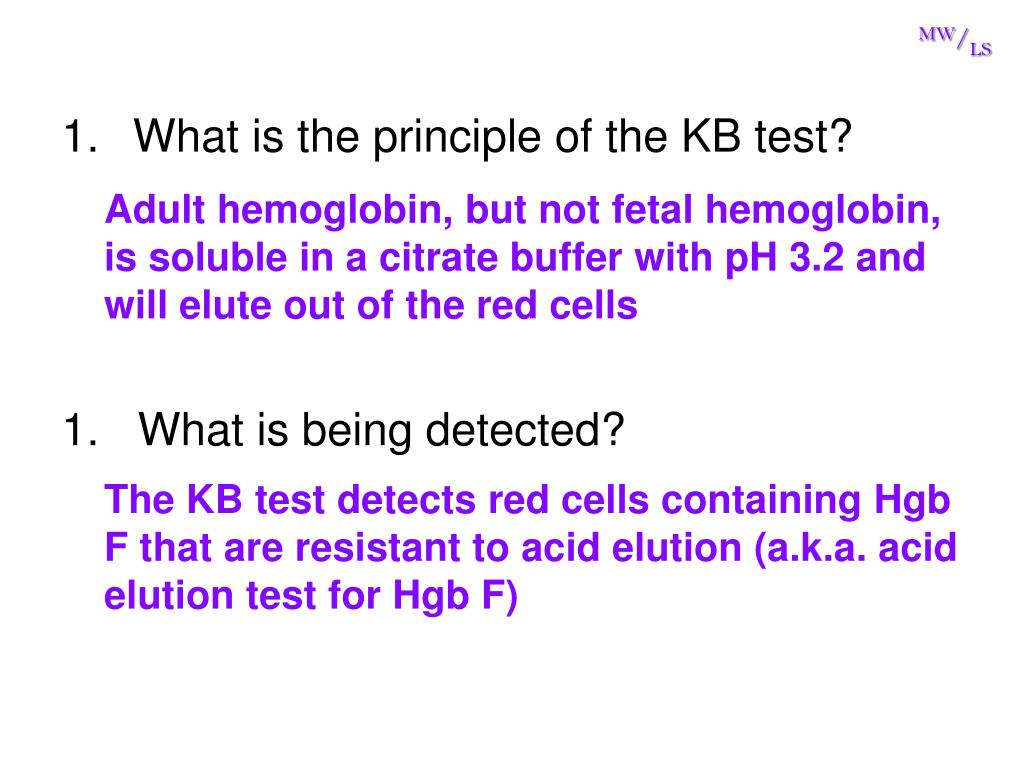 MW/LS

1. What is the principle of the KB test?

Adult hemoglobin, but not fetal hemoglobin, is soluble in a citrate buffer with pH 3.2 and will elute out of the red cells

1. What is being detected?

The KB test detects red cells containing Hgb F that are resistant to acid elution (a.k.a. acid elution test for Hgb F)